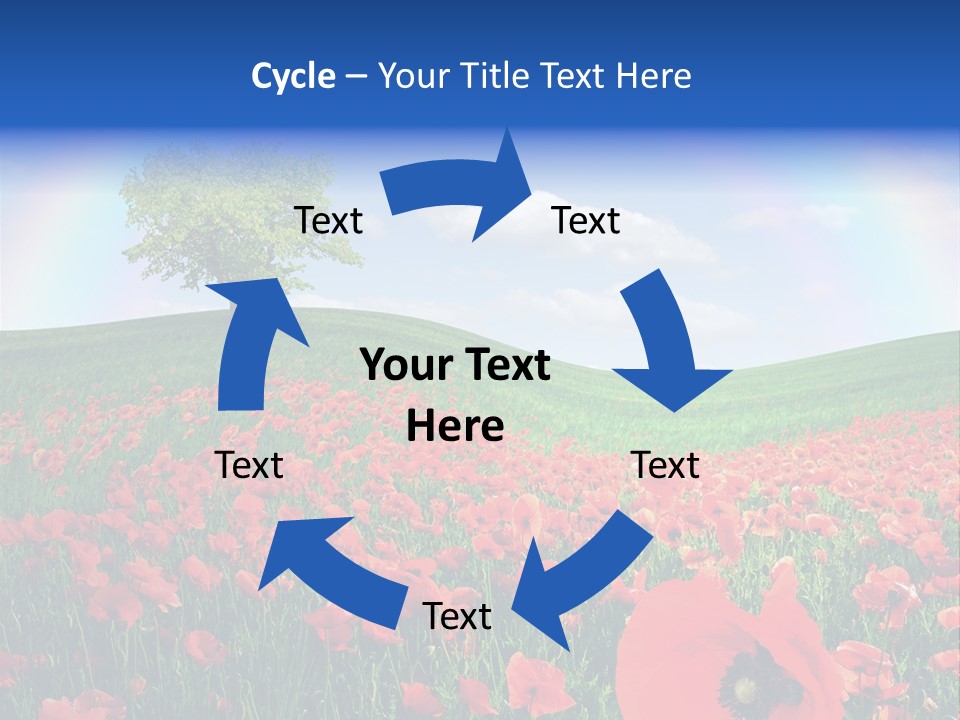 Cycle – Your Title Text Here

Text

Text

Your Text Here

Text

Text

Text